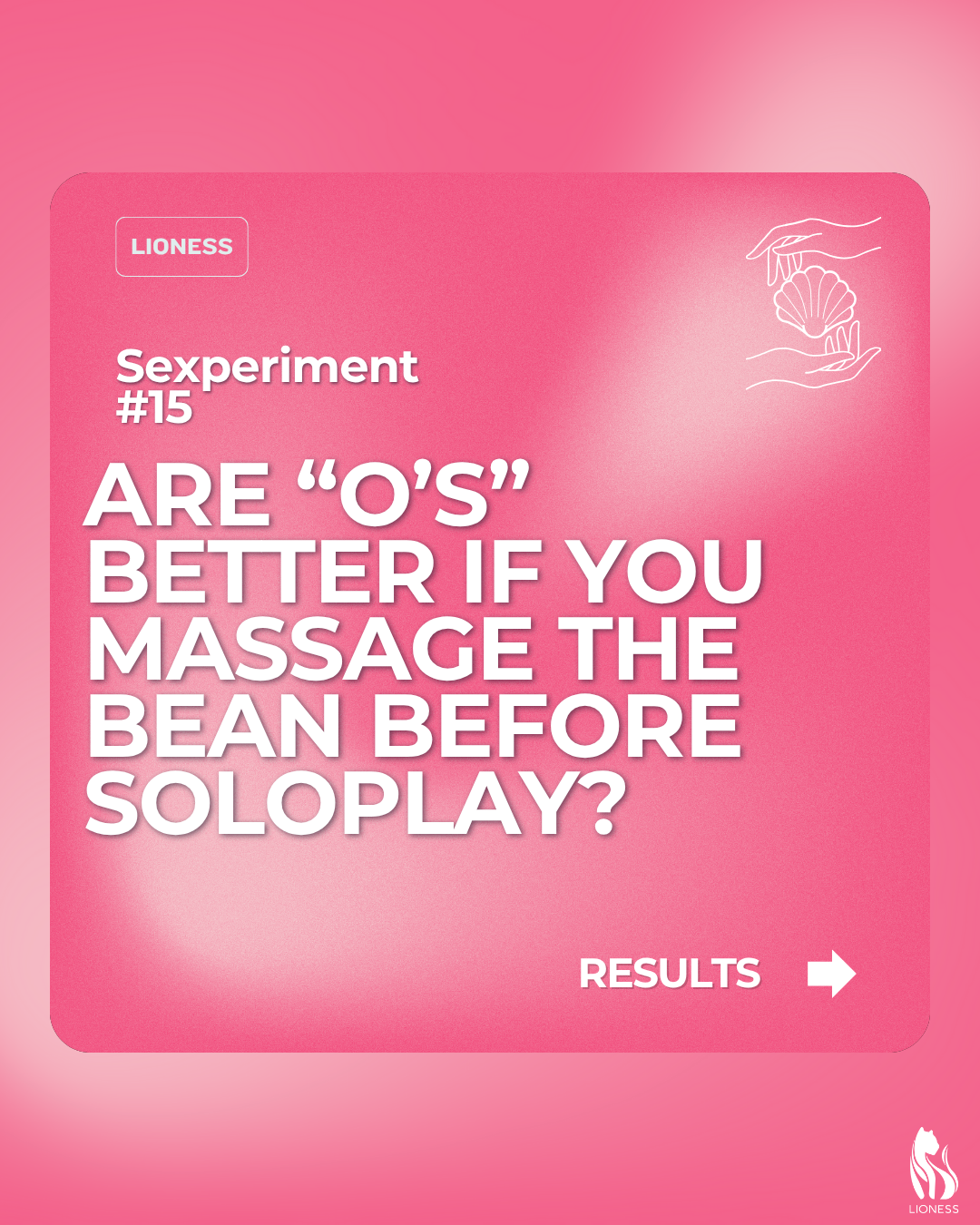 LIONESS

Sexperiment #15

ARE “O’S” BETTER IF YOU MASSAGE THE BEAN BEFORE SOLOPLAY?

RESULTS

LIONESS